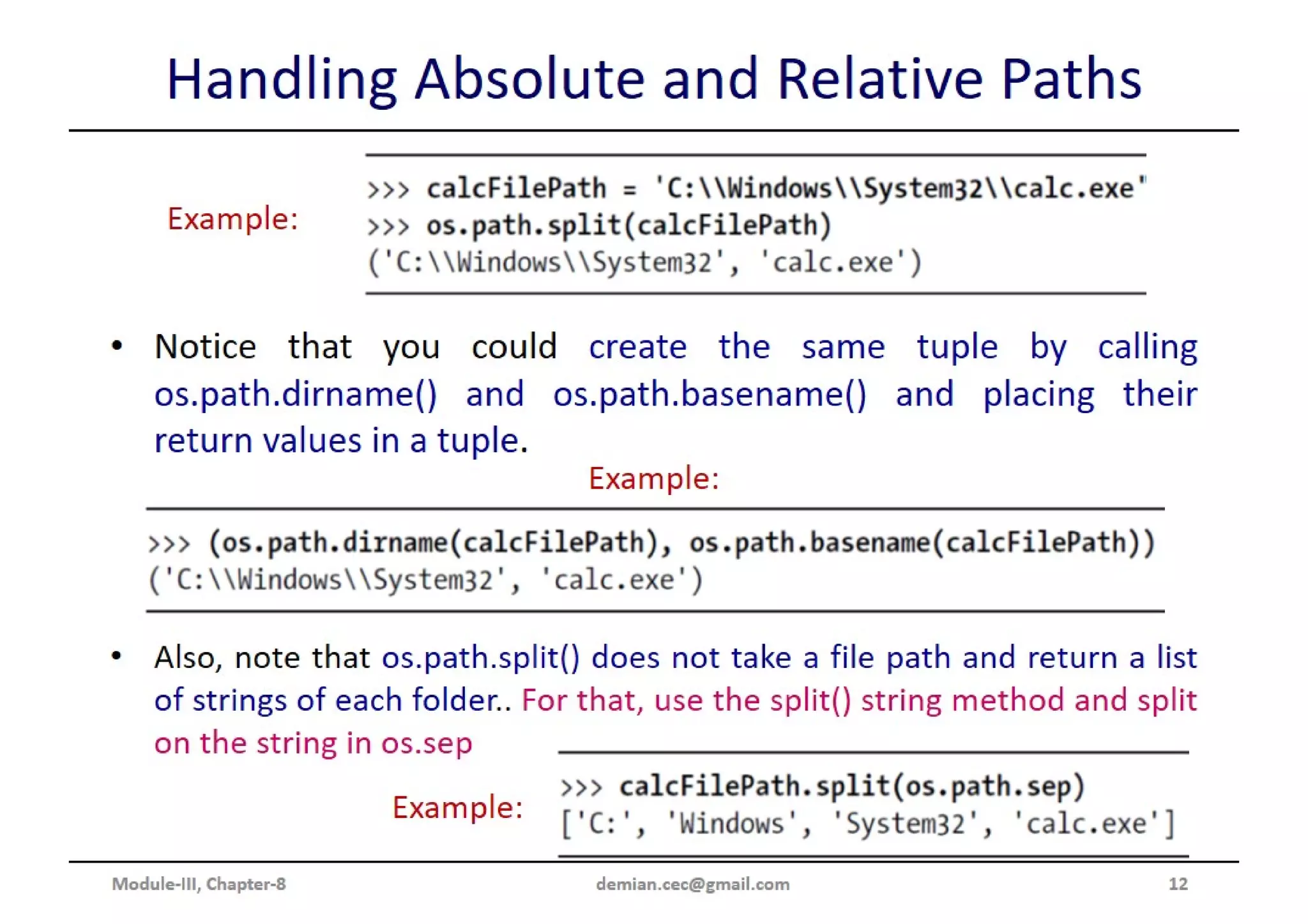 Handling Absolute and Relative Paths

Example:

>>> calcFilePath = 'C:\\Windows\\System32\\calc.exe'
>>> os.path.split(calcFilePath)
('C:\\Windows\\System32', 'calc.exe')

• Notice that you could create the same tuple by calling os.path.dirname() and os.path.basename() and placing their return values in a tuple.

Example:

>>> (os.path.dirname(calcFilePath), os.path.basename(calcFilePath))
('C:\\Windows\\System32', 'calc.exe')

• Also, note that os.path.split() does not take a file path and return a list of strings of each folder.. For that, use the split() string method and split on the string in os.sep

Example:

>>> calcFilePath.split(os.path.sep)
['C:', 'Windows', 'System32', 'calc.exe']

Module-III, Chapter-8 demian.cec@gmail.com 12